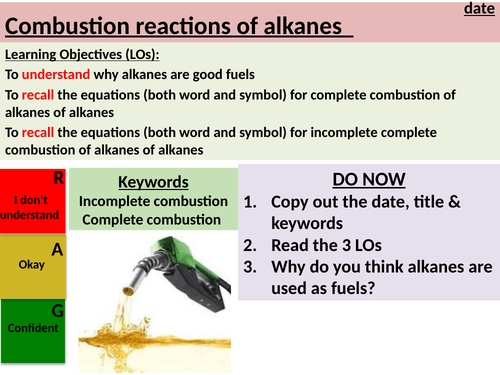 date

Combustion reactions of alkanes

Learning Objectives (LOs):

To understand why alkanes are good fuels

To recall the equations (both word and symbol) for complete combustion of alkanes of alkanes

To recall the equations (both word and symbol) for incomplete complete combustion of alkanes of alkanes

R
I don't understand

A
Okay

G
Confident

Keywords
Incomplete combustion
Complete combustion

DO NOW
1. Copy out the date, title & keywords
2. Read the 3 LOs
3. Why do you think alkanes are used as fuels?